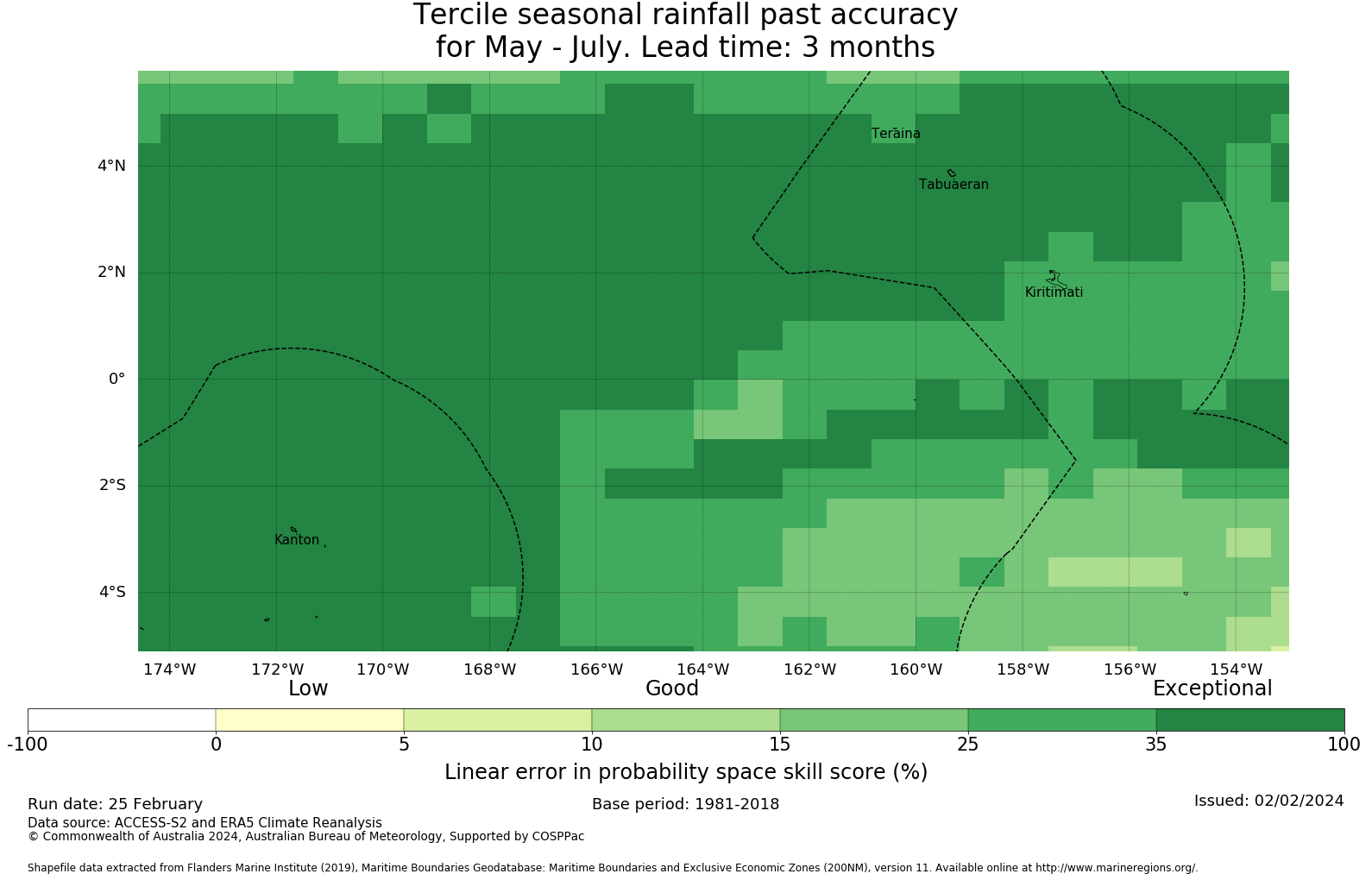 Tercile seasonal rainfall past accuracy
for May - July. Lead time: 3 months

Teraina
Tabuaeran
Kiritimati
Kanton

4°N
2°N
0°
2°S
4°S

174°W 172°W 170°W 168°W 166°W 164°W 162°W 160°W 158°W 156°W 154°W

Low Good Exceptional

-100 0 5 10 15 25 35 100

Linear error in probability space skill score (%)

Run date: 25 February
Base period: 1981-2018
Issued: 02/02/2024
Data source: ACCESS-S2 and ERA5 Climate Reanalysis
© Commonwealth of Australia 2024, Australian Bureau of Meteorology, Supported by COSPPac

Shapefile data extracted from Flanders Marine Institute (2019), Maritime Boundaries Geodatabase: Maritime Boundaries and Exclusive Economic Zones (200NM), version 11. Available online at http://www.marineregions.org/.